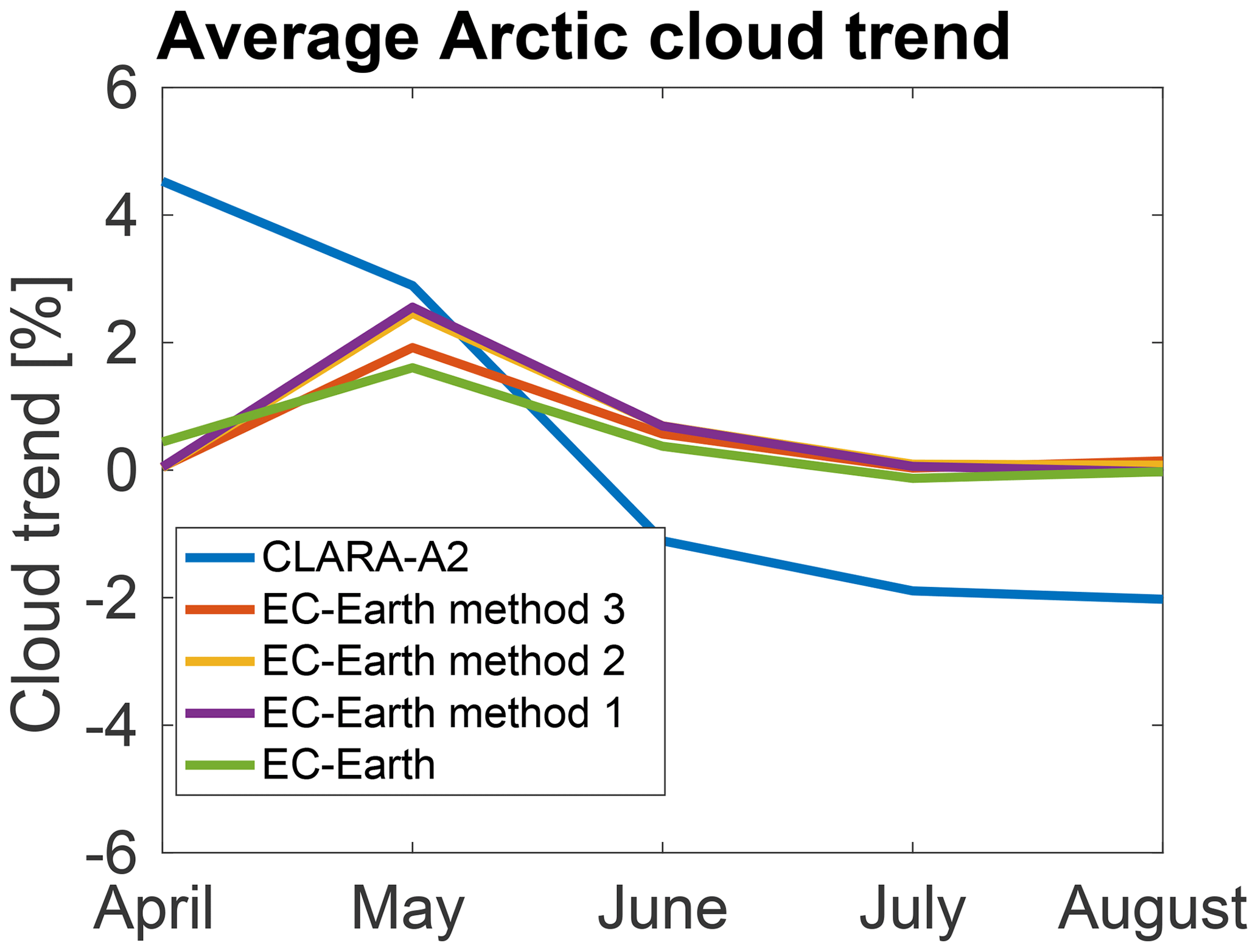 Average Arctic cloud trend

Cloud trend [%]

6
4
2
0
-2
-4
-6

CLARA-A2
EC-Earth method 3
EC-Earth method 2
EC-Earth method 1
EC-Earth

April
May
June
July
August